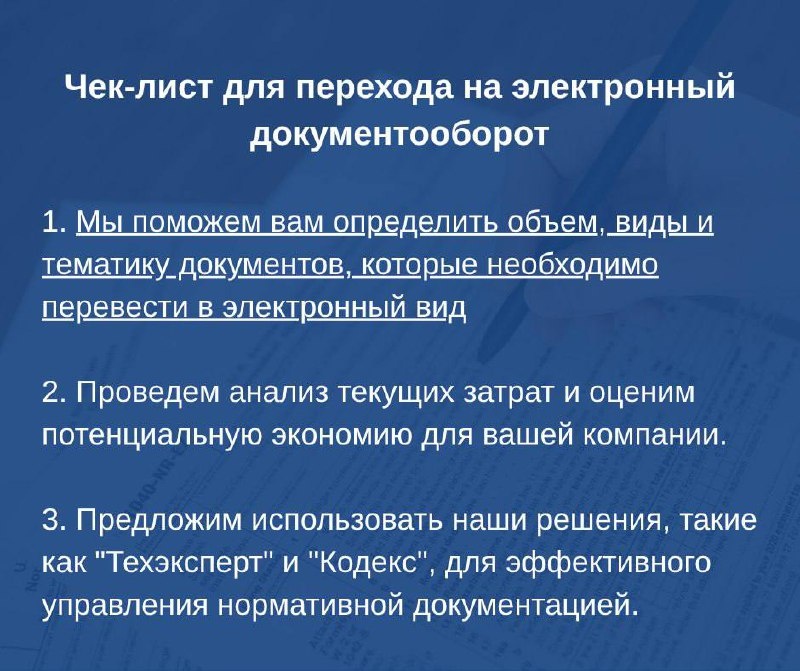 Чек-лист для перехода на электронный документооборот

1. Мы поможем вам определить объем, виды и тематику документов, которые необходимо перевести в электронный вид

2. Проведем анализ текущих затрат и оценим потенциальную экономию для вашей компании.

3. Предложим использовать наши решения, такие как "Техэксперт" и "Кодекс", для эффективного управления нормативной документацией.